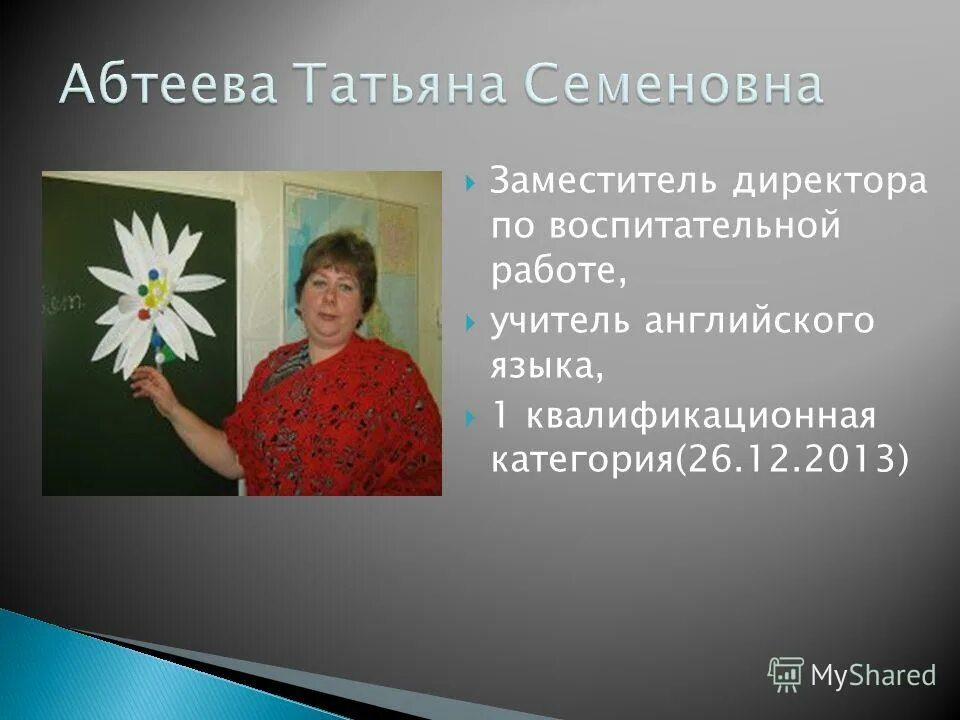 Абтеева Татьяна Семеновна

Заместитель директора по воспитательной работе,

учитель английского языка,

1 квалификационная категория(26.12.2013)

MyShared